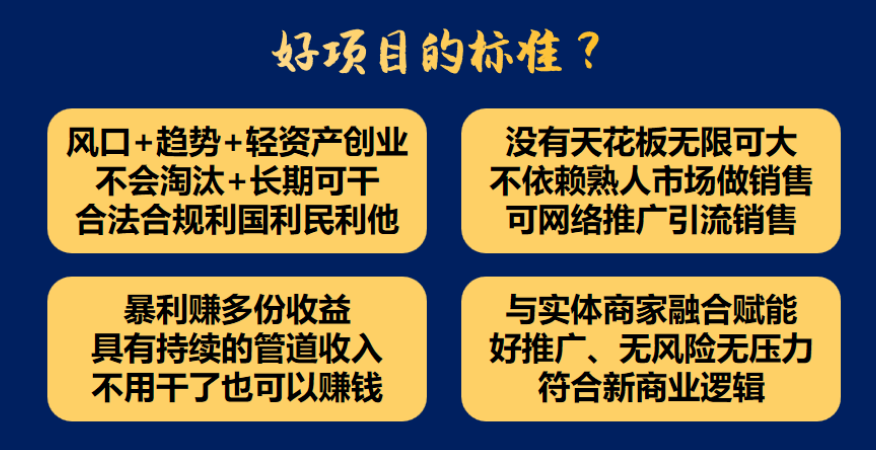 好项目的标准？

风口+趋势+轻资产创业
不会淘汰+长期可干
合法合规利国利民利他

没有天花板无限可大
不依赖熟人市场做销售
可网络推广引流销售

暴利赚多份收益
具有持续的管道收入
不用干了也可以赚钱

与实体商家融合赋能
好推广、无风险无压力
符合新商业逻辑